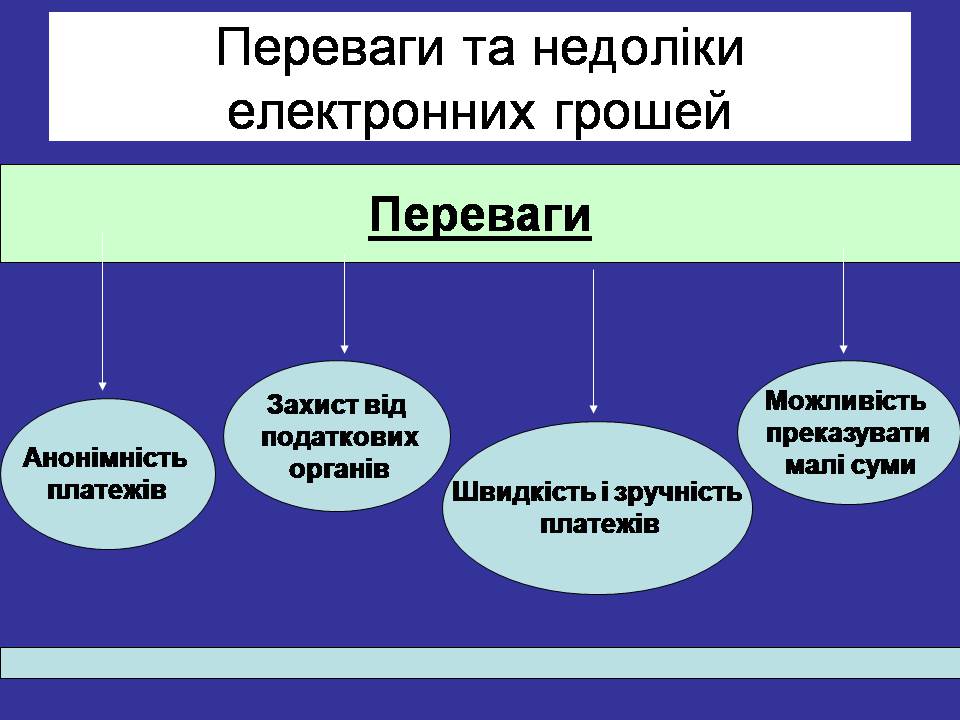 Переваги та недоліки електронних грошей

Переваги

Анонімність платежів

Захист від податкових органів

Швидкість і зручність платежів

Можливість преказувати малі суми